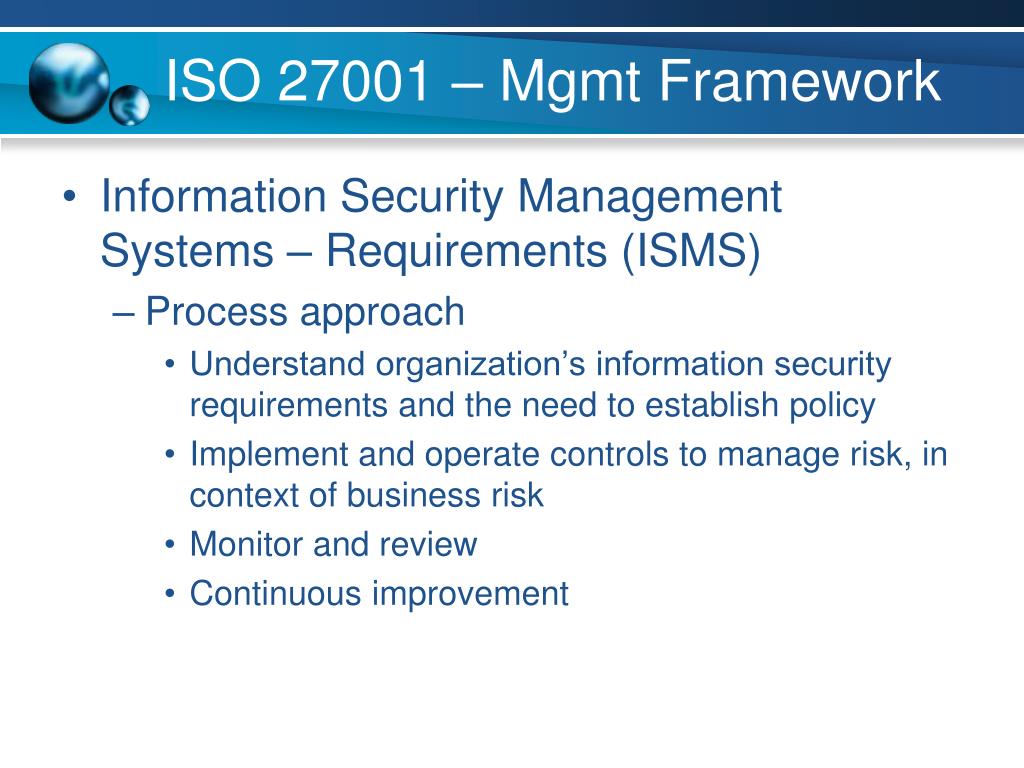 ISO 27001 – Mgmt Framework

• Information Security Management Systems – Requirements (ISMS)

– Process approach

• Understand organization’s information security requirements and the need to establish policy

• Implement and operate controls to manage risk, in context of business risk

• Monitor and review

• Continuous improvement